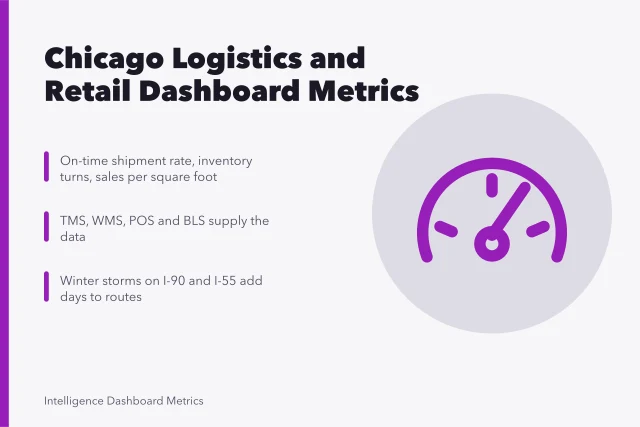 Chicago Logistics and Retail Dashboard Metrics

On-time shipment rate, inventory turns, sales per square foot

TMS, WMS, POS and BLS supply the data

Winter storms on I-90 and I-55 add days to routes

Intelligence Dashboard Metrics